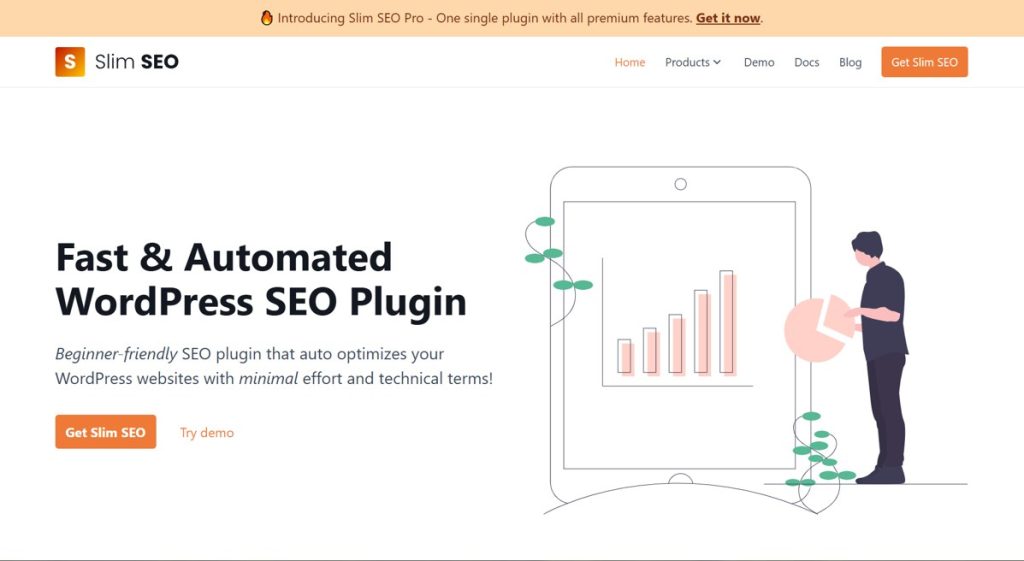 🔥 Introducing Slim SEO Pro - One single plugin with all premium features. Get it now.

S Slim SEO

Home Products Demo Docs Blog Get Slim SEO

Fast & Automated WordPress SEO Plugin

Beginner-friendly SEO plugin that auto optimizes your WordPress websites with minimal effort and technical terms!

Get Slim SEO Try demo